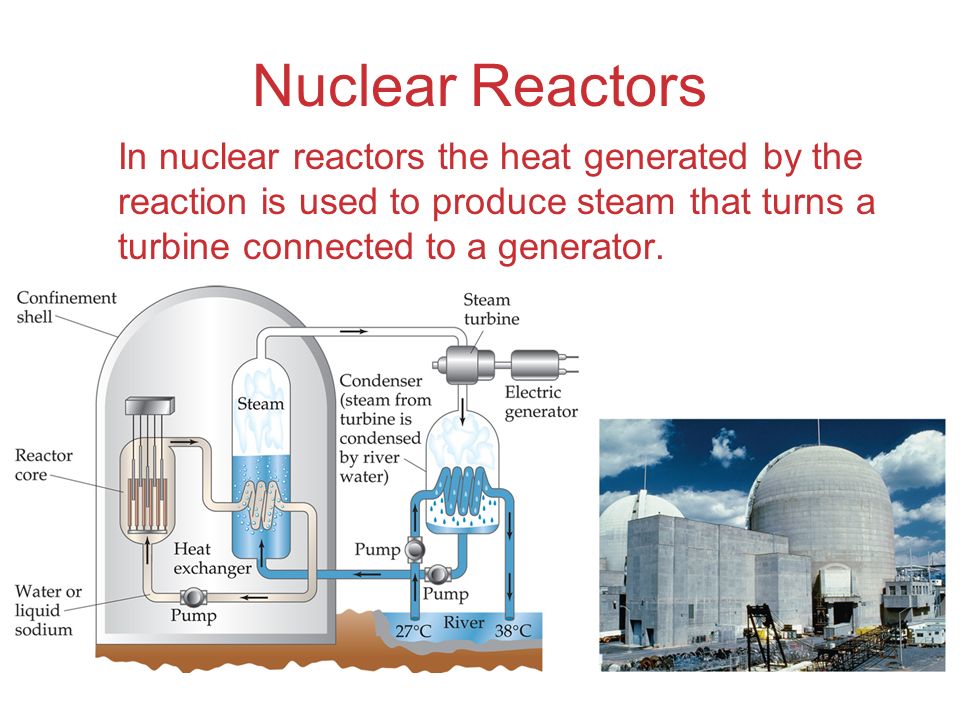 Nuclear Reactors

In nuclear reactors the heat generated by the reaction is used to produce steam that turns a turbine connected to a generator.

Confinement shell

Steam turbine

Steam

Condenser (steam from turbine is condensed by river water)

Electric generator

Reactor core

Heat exchanger

Pump

Pump

Water or liquid sodium

Pump

27°C

River

38°C